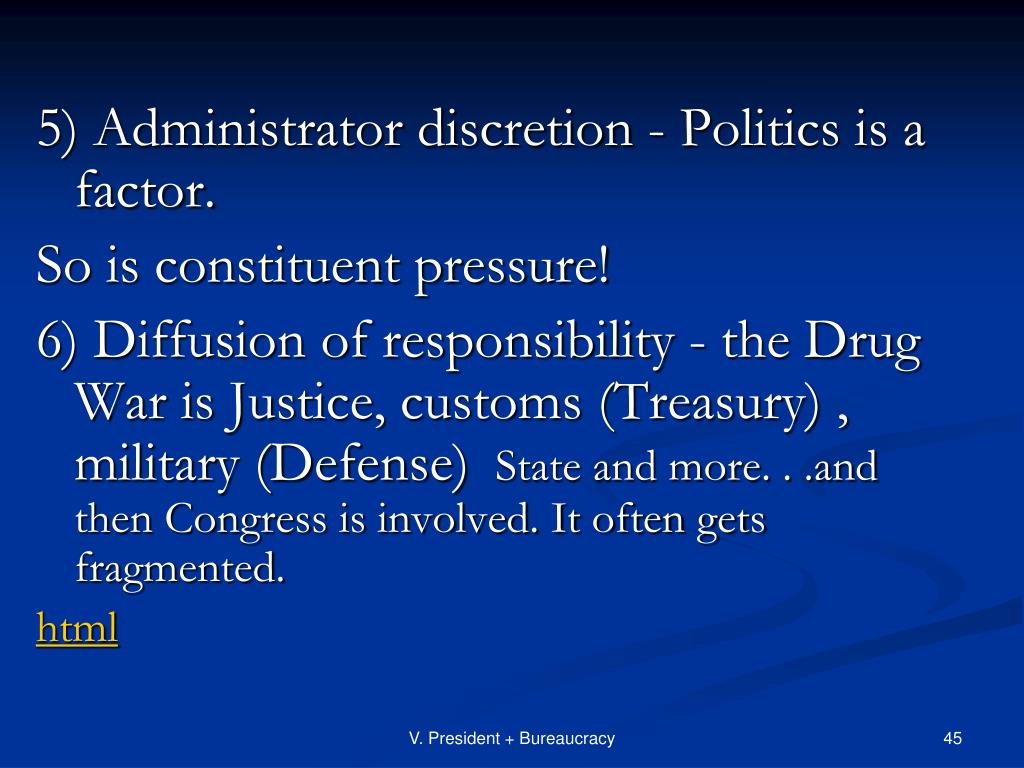 5) Administrator discretion - Politics is a factor.

So is constituent pressure!

6) Diffusion of responsibility - the Drug War is Justice, customs (Treasury) , military (Defense) State and more. . .and then Congress is involved. It often gets fragmented.

html

V. President + Bureaucracy

45